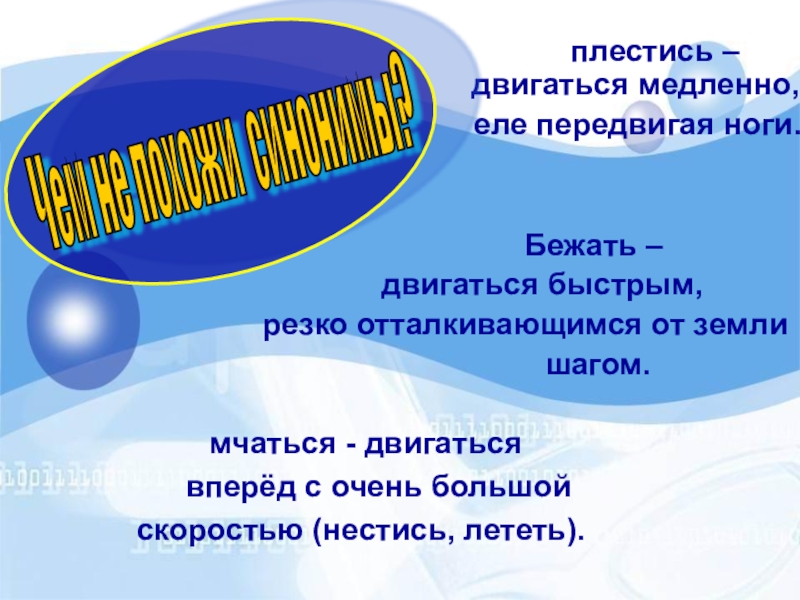 Чем не похожи синонимы?

плестись – двигаться медленно, еле передвигая ноги.

Бежать – двигаться быстрым, резко отталкивающимся от земли шагом.

мчаться - двигаться вперёд с очень большой скоростью (нестись, лететь).